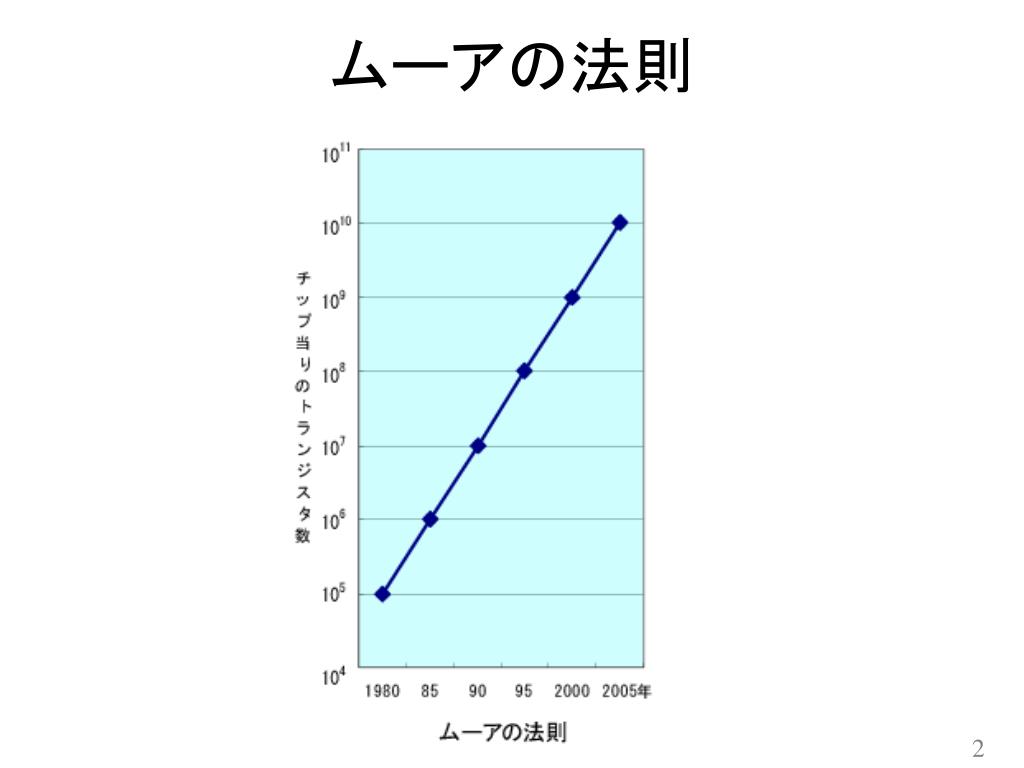 ムーアの法則

チップ当りのトランジスタ数

$10^{11}$
$10^{10}$
$10^{9}$
$10^{8}$
$10^{7}$
$10^{6}$
$10^{5}$
$10^{4}$

1980 85 90 95 2000 2005年

ムーアの法則

2